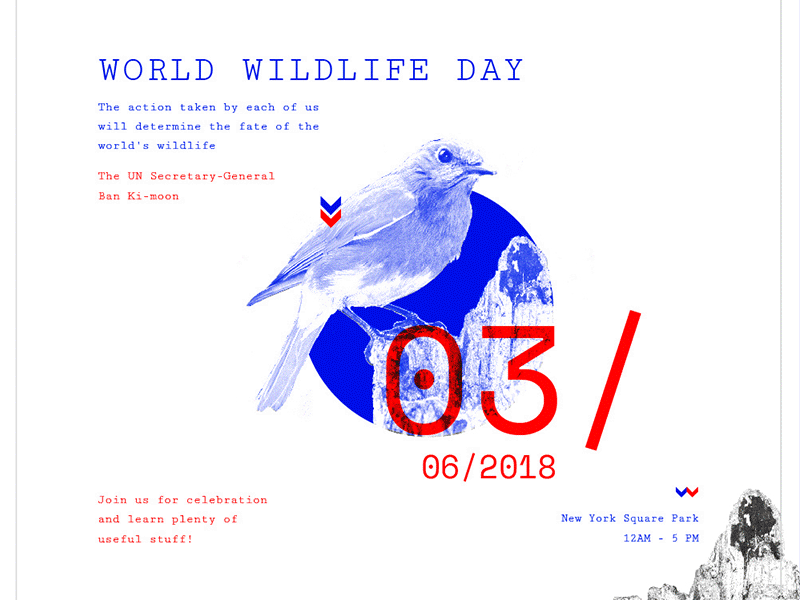 WORLD WILDLIFE DAY

The action taken by each of us will determine the fate of the world's wildlife

The UN Secretary-General
Ban Ki-moon

03/

06/2018

Join us for celebration and learn plenty of useful stuff!

New York Square Park
12AM - 5 PM